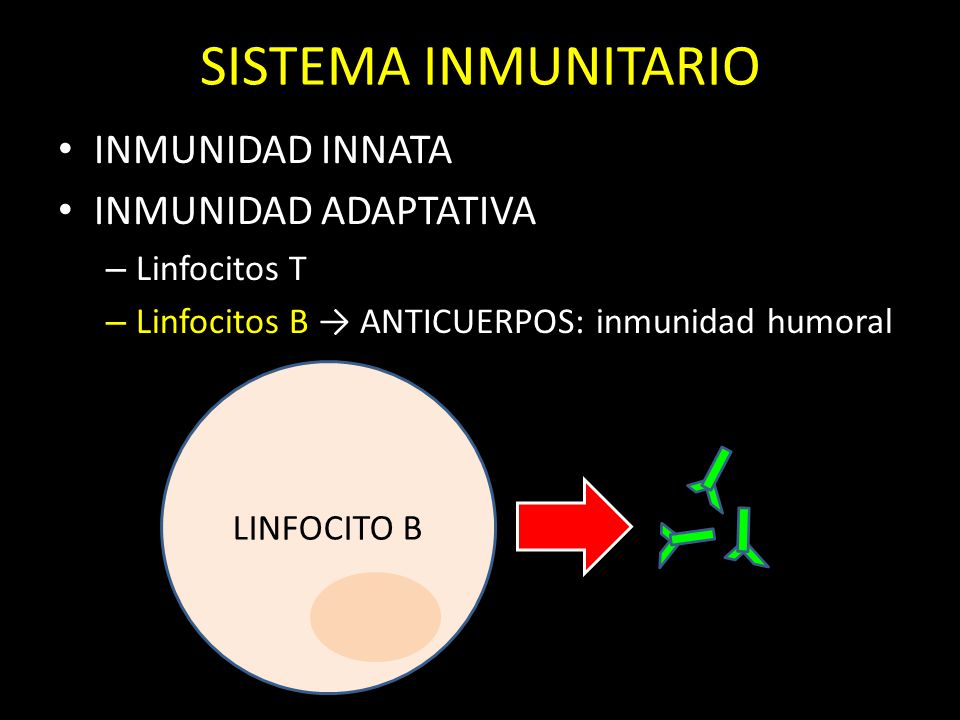 SISTEMA INMUNITARIO

• INMUNIDAD INNATA
• INMUNIDAD ADAPTATIVA
– Linfocitos T
– Linfocitos B → ANTICUERPOS: inmunidad humoral

LINFOCITO B